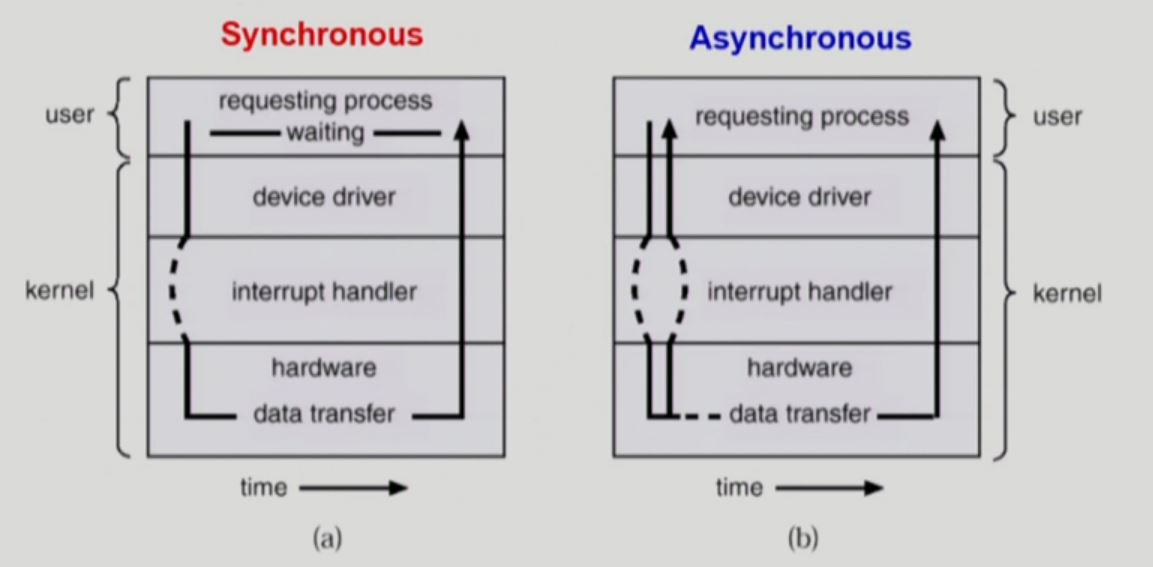 Synchronous

user

kernel

requesting process

waiting

device driver

interrupt handler

hardware

data transfer

time

(a)

Asynchronous

requesting process

device driver

interrupt handler

hardware

data transfer

user

kernel

time

(b)